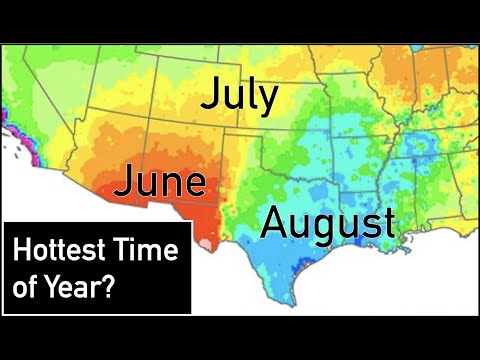 July

June

August

Hottest Time of Year?